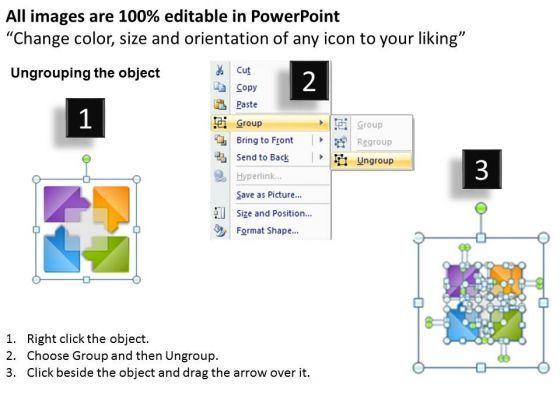 All images are 100% editable in PowerPoint
“Change color, size and orientation of any icon to your liking”

Ungrouping the object

1

2

Cut
Copy
Paste
Group
Bring to Front
Send to Back
Hyperlink...
Save as Picture...
Size and Position...
Format Shape...

Group
Regroup
Ungroup

3

1. Right click the object.
2. Choose Group and then Ungroup.
3. Click beside the object and drag the arrow over it.